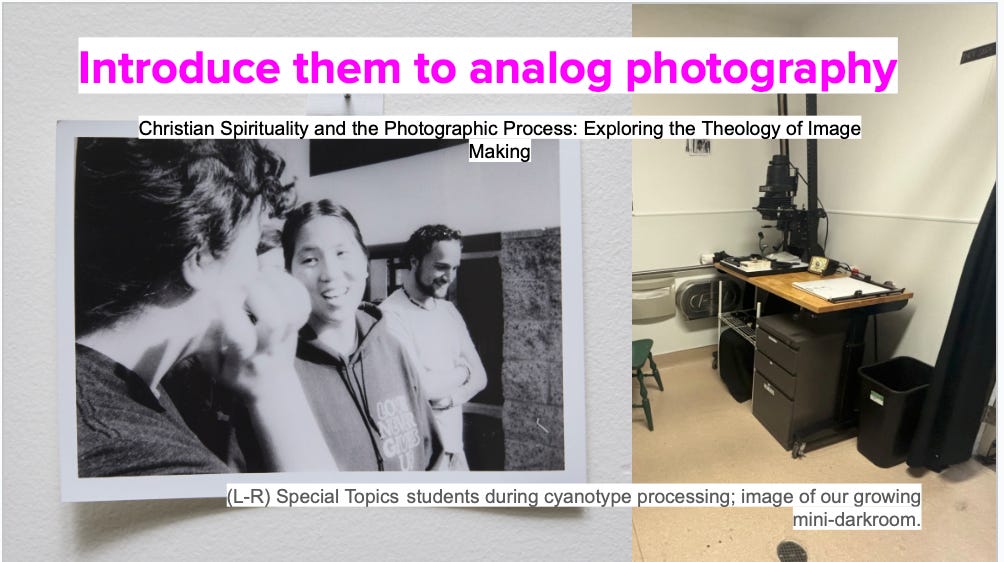 Introduce them to analog photography

Christian Spirituality and the Photographic Process: Exploring the Theology of Image Making

(L-R) Special Topics students during cyanotype processing; image of our growing mini-darkroom.